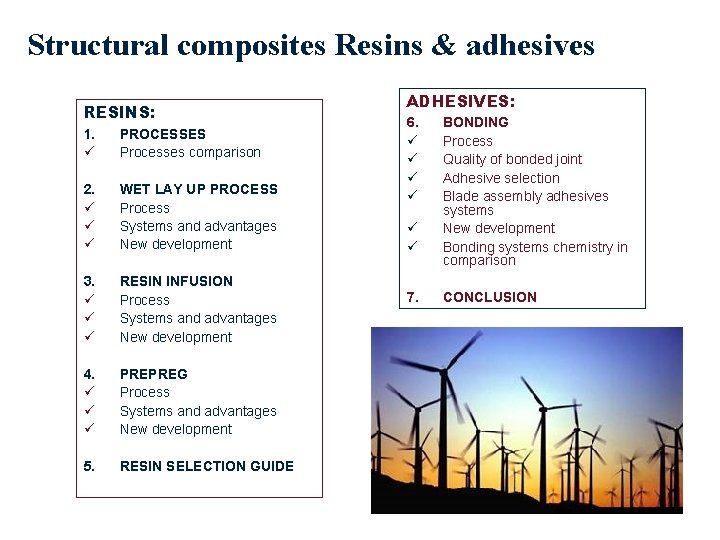 Structural composites Resins & adhesives

RESINS:
1. PROCESSES
✓ Processes comparison

2. WET LAY UP PROCESS
✓ Process
✓ Systems and advantages
✓ New development

3. RESIN INFUSION
✓ Process
✓ Systems and advantages
✓ New development

4. PREPREG
✓ Process
✓ Systems and advantages
✓ New development

5. RESIN SELECTION GUIDE

ADHESIVES:
6. BONDING
✓ Process
✓ Quality of bonded joint
✓ Adhesive selection
✓ Blade assembly adhesives systems
✓ New development
✓ Bonding systems chemistry in comparison

7. CONCLUSION